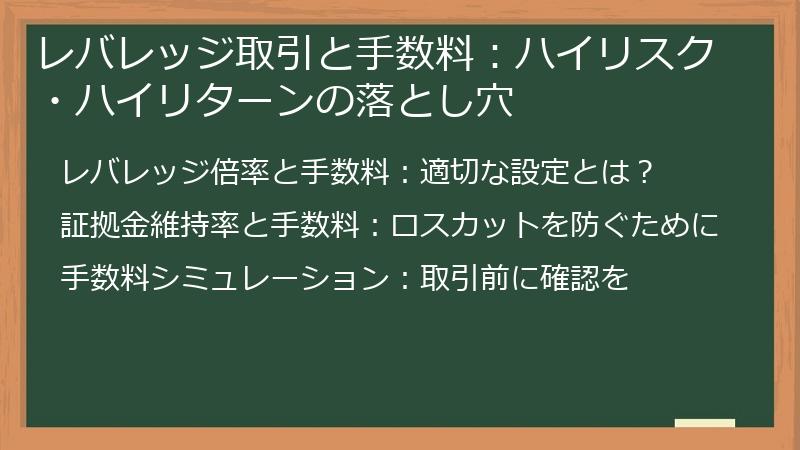 レバレッジ取引と手数料：ハイリスク・ハイリターンの落とし穴

レバレッジ倍率と手数料：適切な設定とは？

証拠金維持率と手数料：ロスカットを防ぐために

手数料シミュレーション：取引前に確認を